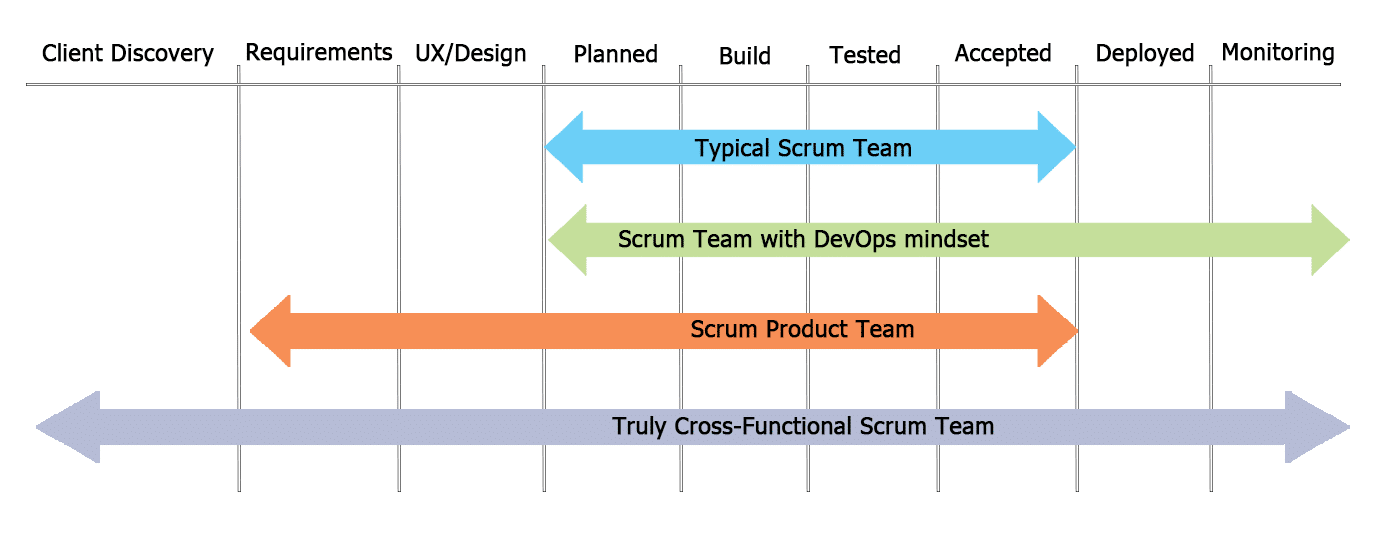 Client Discovery Requirements UX/Design Planned Build Tested Accepted Deployed Monitoring

Typical Scrum Team

Scrum Team with DevOps mindset

Scrum Product Team

Truly Cross-Functional Scrum Team